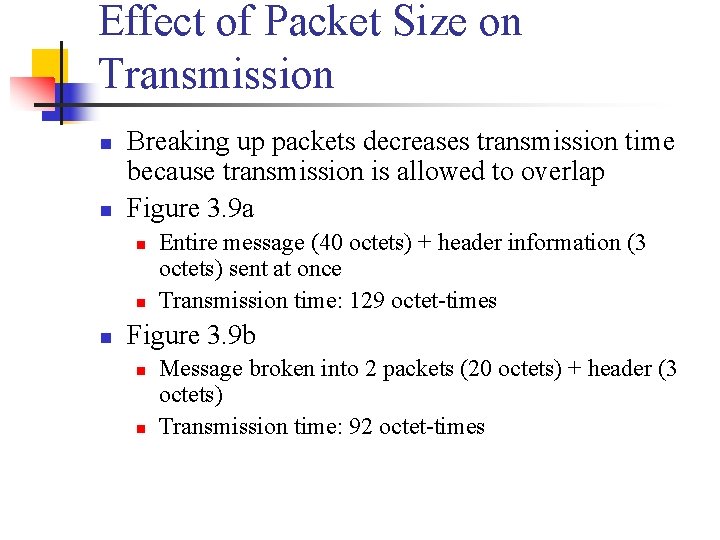 Effect of Packet Size on Transmission

- Breaking up packets decreases transmission time because transmission is allowed to overlap
- Figure 3.9a
  - Entire message (40 octets) + header information (3 octets) sent at once
  - Transmission time: 129 octet-times
- Figure 3.9b
  - Message broken into 2 packets (20 octets) + header (3 octets)
  - Transmission time: 92 octet-times